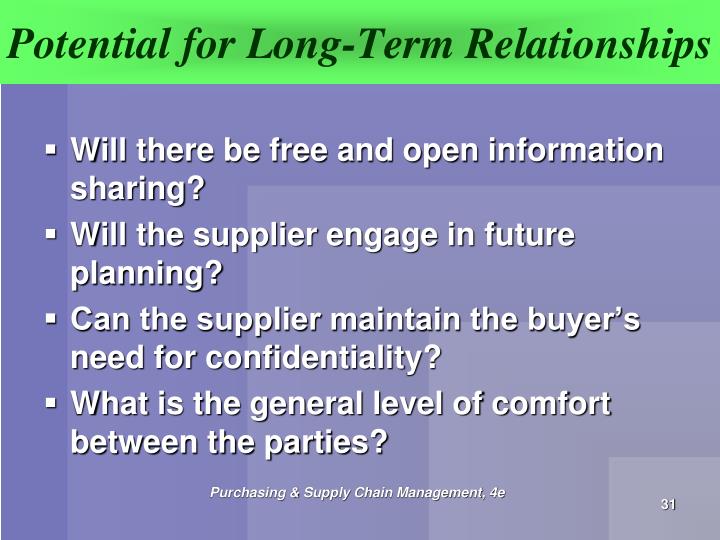 Potential for Long-Term Relationships

▪ Will there be free and open information sharing?
▪ Will the supplier engage in future planning?
▪ Can the supplier maintain the buyer's need for confidentiality?
▪ What is the general level of comfort between the parties?

Purchasing & Supply Chain Management, 4e

31